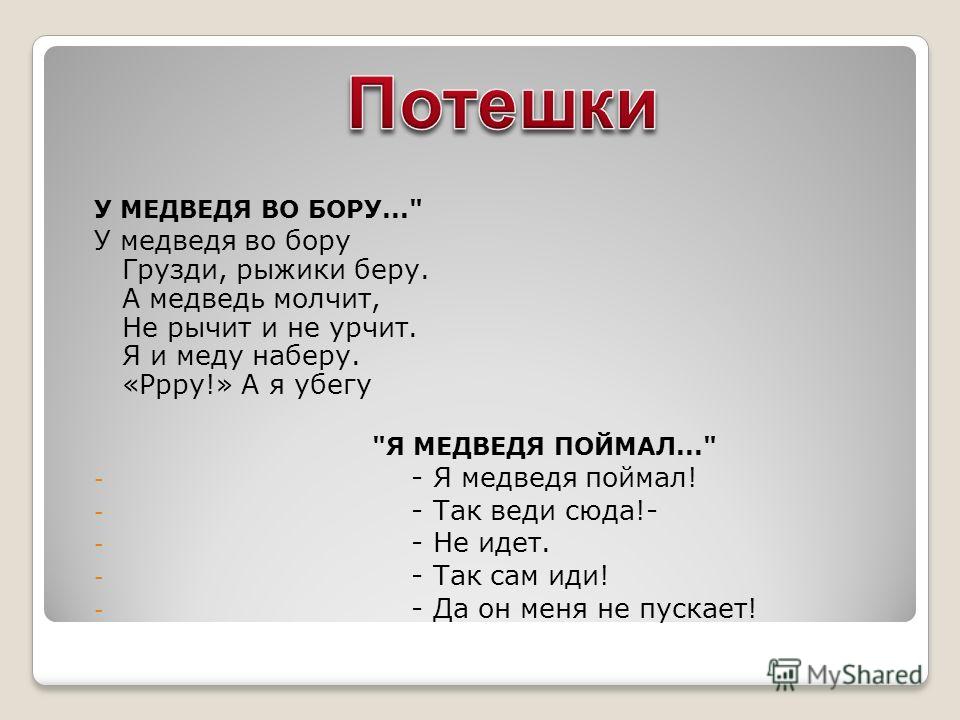 Потешки

У МЕДВЕДЯ ВО БОРУ..."

У медведя во бору
Грузди, рыжики беру.
А медведь молчит,
Не рычит и не урчит.
Я и меду наберу.
«Ррру!» А я убегу

"Я МЕДВЕДЯ ПОЙМАЛ..."

- - Я медведя поймал!
- - Так веди сюда!-
- - Не идет.
- - Так сам иди!
- - Да он меня не пускает!

MyShared